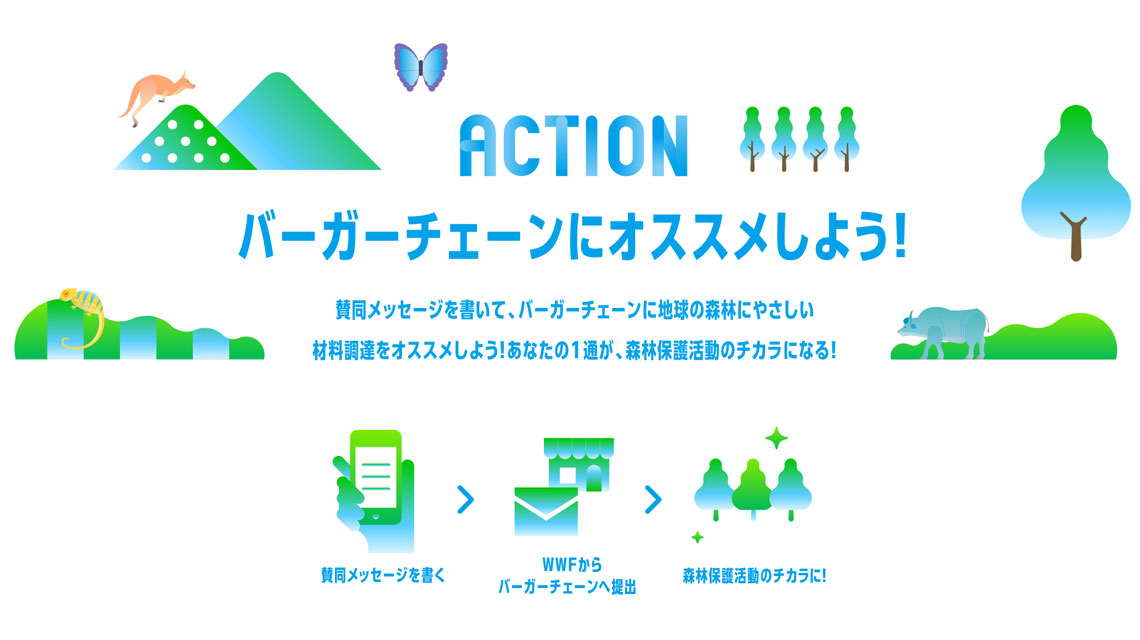 ACTION

バーガーチェーンにオススメしよう!

賛同メッセージを書いて、バーガーチェーンに地球の森林にやさしい材料調達をオススメしよう!あなたの1通が、森林保護活動のチカラになる!

賛同メッセージを書く

WWFから
バーガーチェーンへ提出

森林保護活動のチカラに!